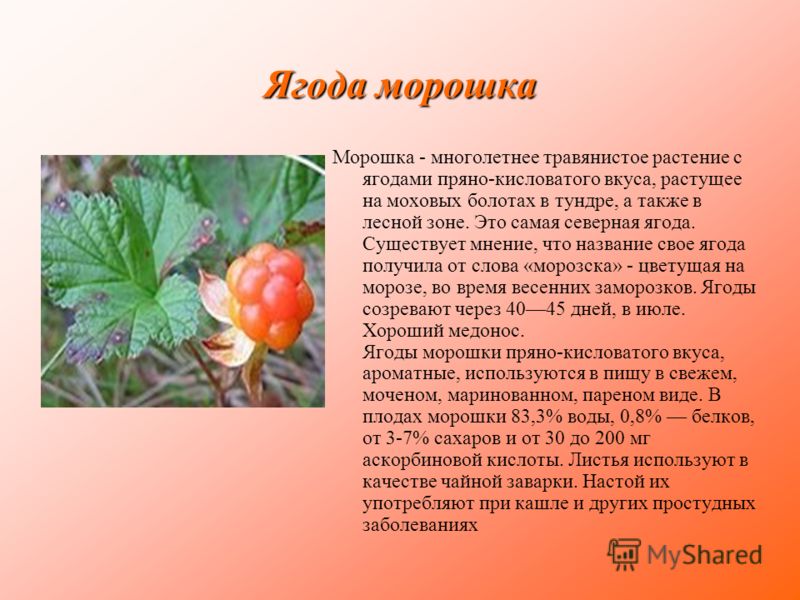 Ягода морошка

Морошка - многолетнее травянистое растение с ягодами пряно-кисловатого вкуса, растущее на моховых болотах в тундре, а также в лесной зоне. Это самая северная ягода. Существует мнение, что название свое ягода получила от слова «морозска» - цветущая на морозе, во время весенних заморозков. Ягоды созревают через 40—45 дней, в июле. Хороший медонос.
Ягоды морошки пряно-кисловатого вкуса, ароматные, используются в пищу в свежем, моченом, маринованном, пареном виде. В плодах морошки 83,3% воды, 0,8% — белков, от 3-7% сахаров и от 30 до 200 мг аскорбиновой кислоты. Листья используют в качестве чайной заварки. Настой их употребляют при кашле и других простудных заболеваниях

MyShared